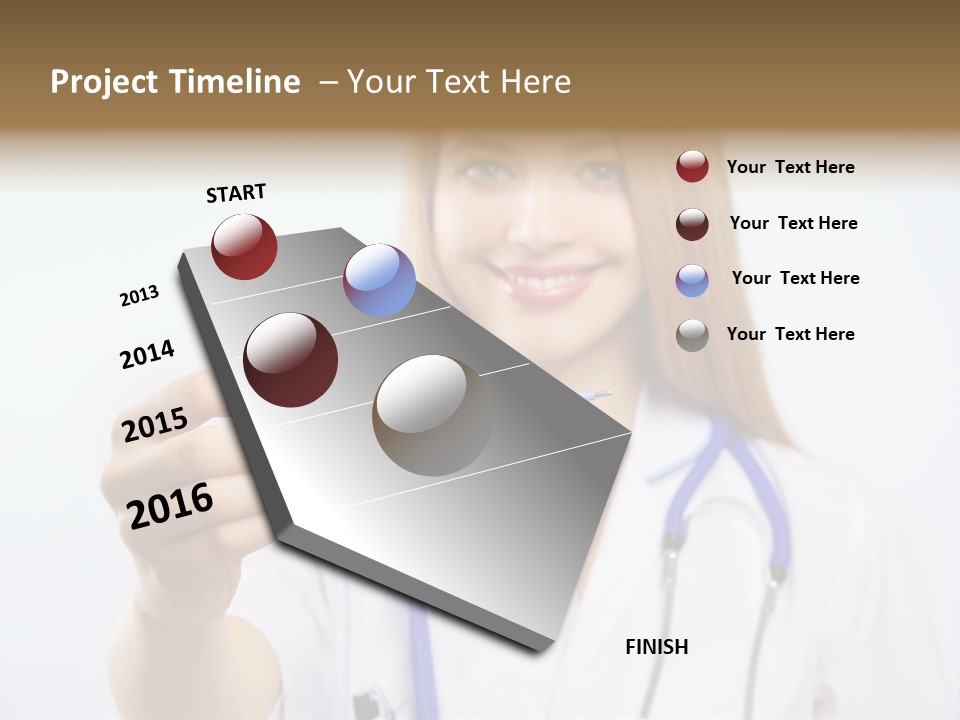 Project Timeline – Your Text Here

START

2013

2014

2015

2016

FINISH

Your Text Here

Your Text Here

Your Text Here

Your Text Here